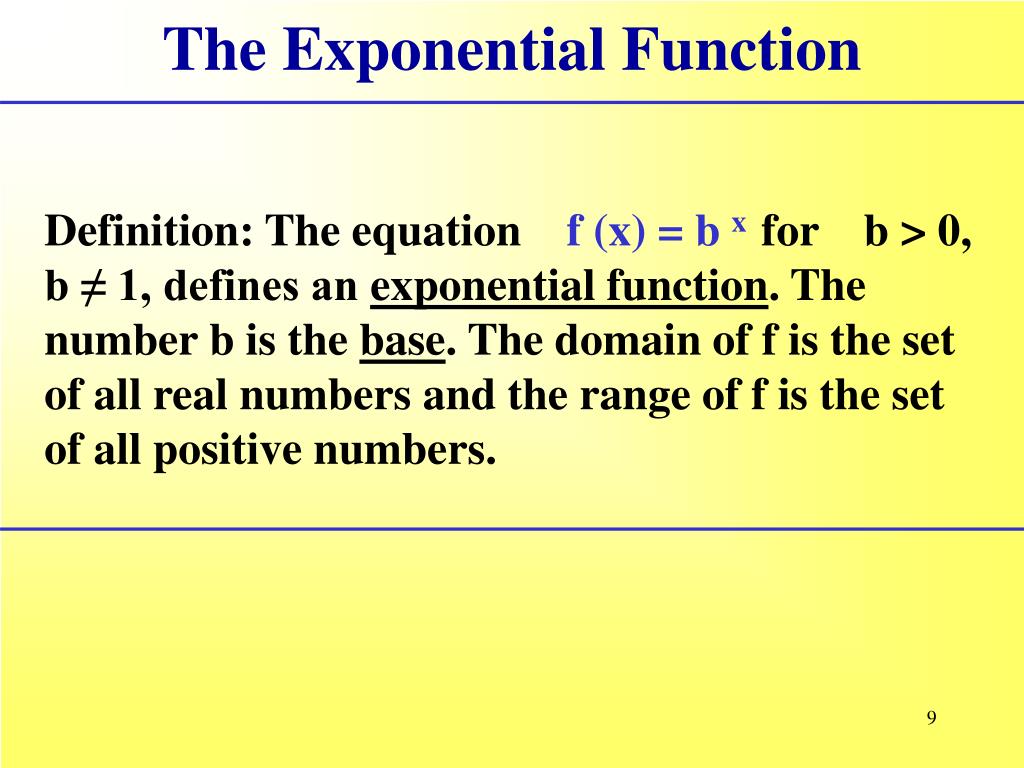 The Exponential Function

Definition: The equation $f(x) = b^x$ for $b > 0$, $b \neq 1$, defines an exponential function. The number b is the base. The domain of f is the set of all real numbers and the range of f is the set of all positive numbers.

9